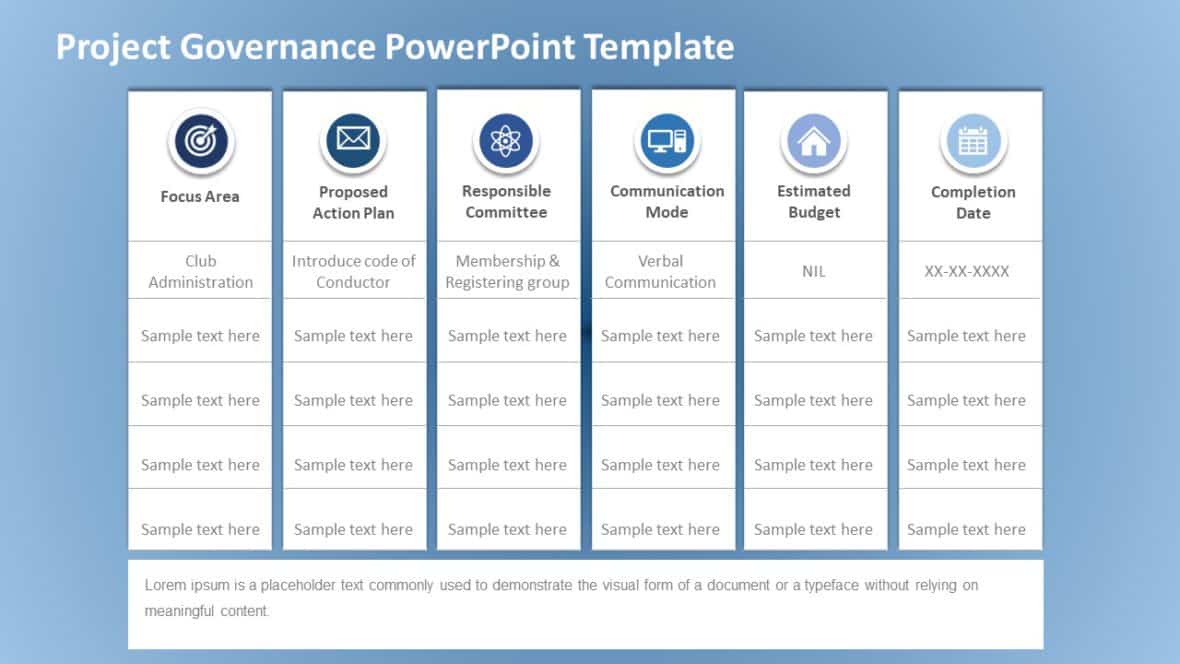 Project Governance PowerPoint Template

| Focus Area | Proposed Action Plan | Responsible Committee | Communication Mode | Estimated Budget | Completion Date |
|---|---|---|---|---|---|
| Club Administration | Introduce code of Conductor | Membership & Registering group | Verbal Communication | NIL | XX-XX-XXXX |
| Sample text here | Sample text here | Sample text here | Sample text here | Sample text here | Sample text here |
| Sample text here | Sample text here | Sample text here | Sample text here | Sample text here | Sample text here |
| Sample text here | Sample text here | Sample text here | Sample text here | Sample text here | Sample text here |
| Sample text here | Sample text here | Sample text here | Sample text here | Sample text here | Sample text here |

Lorem ipsum is a placeholder text commonly used to demonstrate the visual form of a document or a typeface without relying on meaningful content.